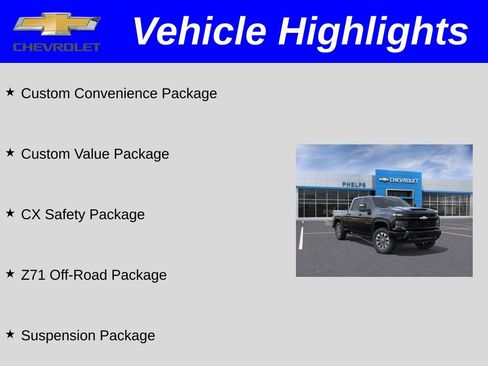 CHEVROLET

Vehicle Highlights

★ Custom Convenience Package

★ Custom Value Package

★ CX Safety Package

★ Z71 Off-Road Package

★ Suspension Package

PHELPS

CHEVROLET